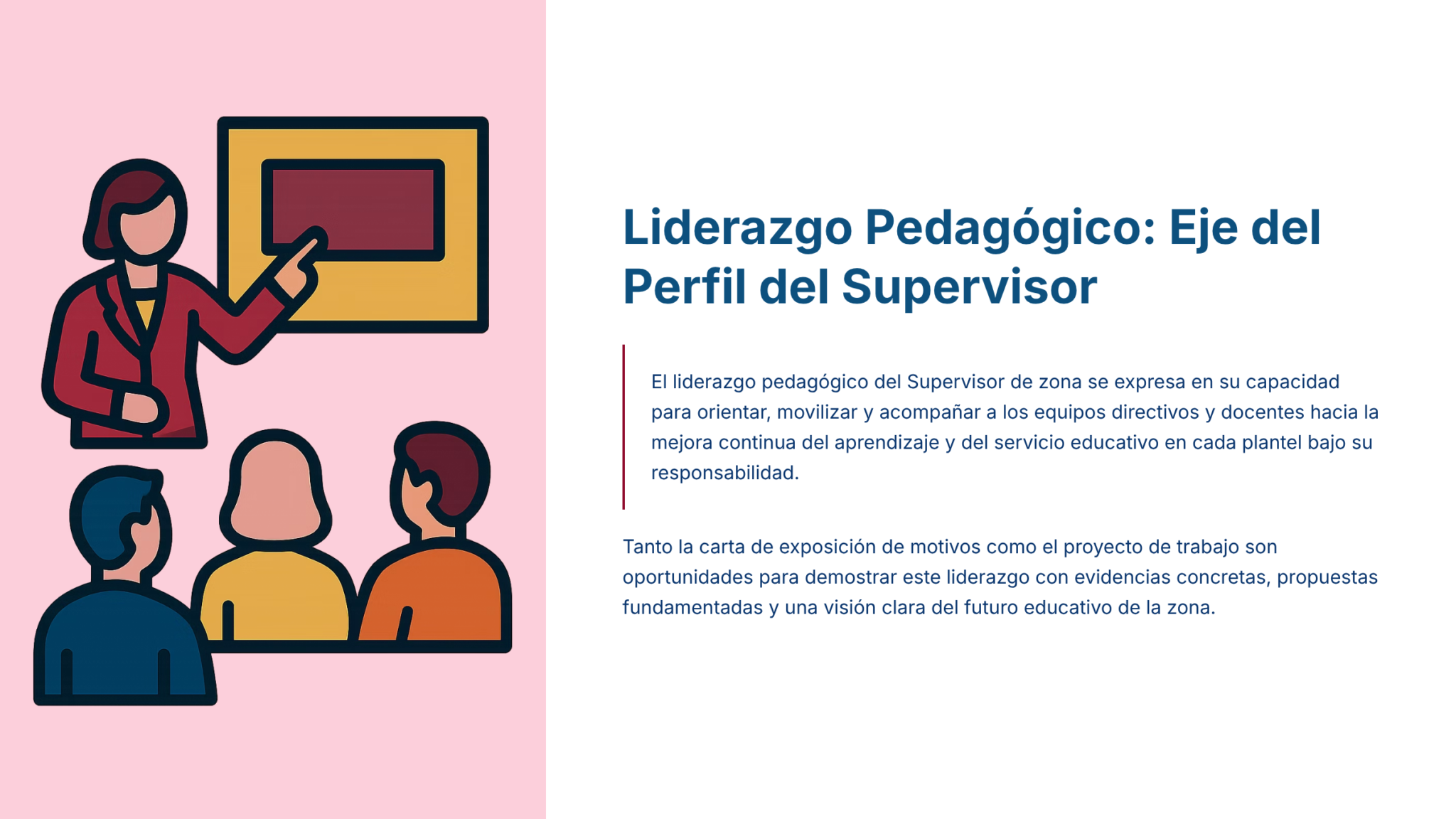 Liderazgo Pedagógico: Eje del Perfil del Supervisor

El liderazgo pedagógico del Supervisor de zona se expresa en su capacidad para orientar, movilizar y acompañar a los equipos directivos y docentes hacia la mejora continua del aprendizaje y del servicio educativo en cada plantel bajo su responsabilidad.

Tanto la carta de exposición de motivos como el proyecto de trabajo son oportunidades para demostrar este liderazgo con evidencias concretas, propuestas fundamentadas y una visión clara del futuro educativo de la zona.